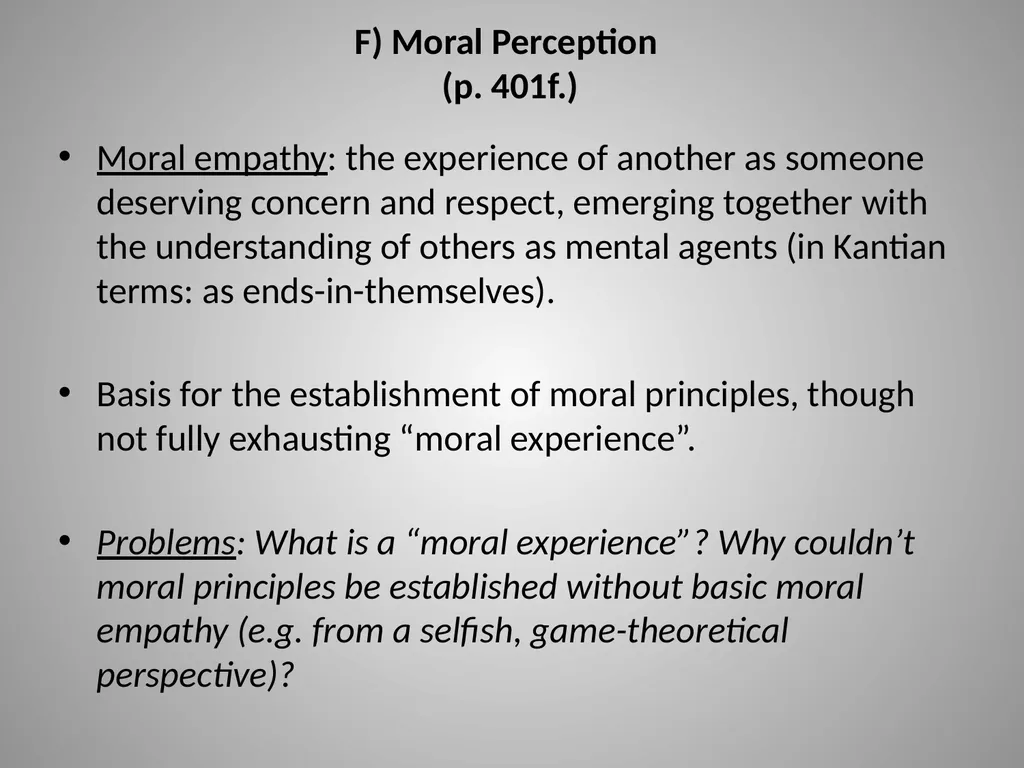 F) Moral Perception
(p. 401f.)

• Moral empathy: the experience of another as someone deserving concern and respect, emerging together with the understanding of others as mental agents (in Kantian terms: as ends-in-themselves).

• Basis for the establishment of moral principles, though not fully exhausting “moral experience”.

• Problems: What is a “moral experience”? Why couldn’t moral principles be established without basic moral empathy (e.g. from a selfish, game-theoretical perspective)?